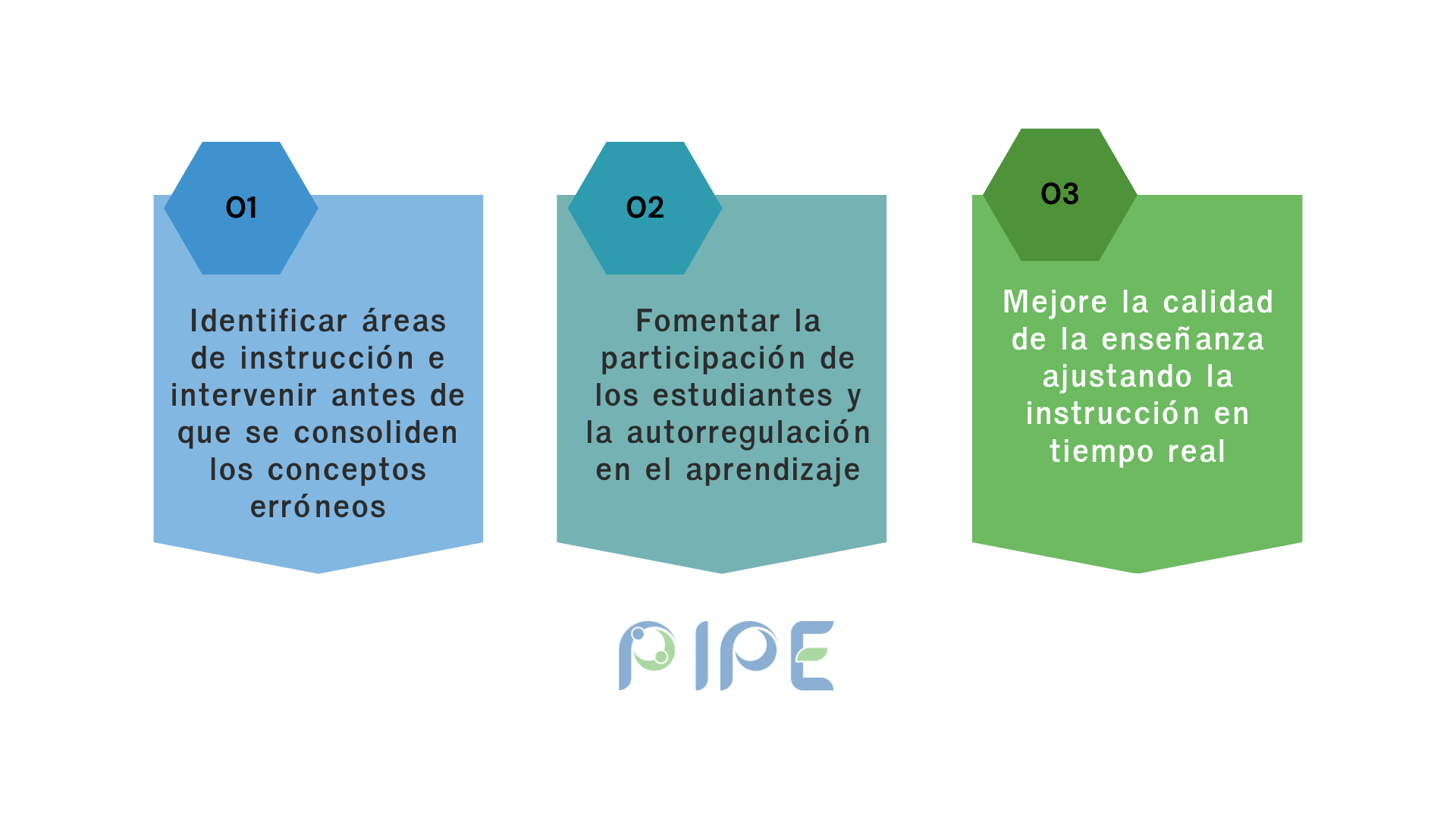 01

Identificar áreas de instrucción e intervenir antes de que se consoliden los conceptos erróneos

02

Fomentar la participación de los estudiantes y la autorregulación en el aprendizaje

03

Mejore la calidad de la enseñanza ajustando la instrucción en tiempo real

PIPE